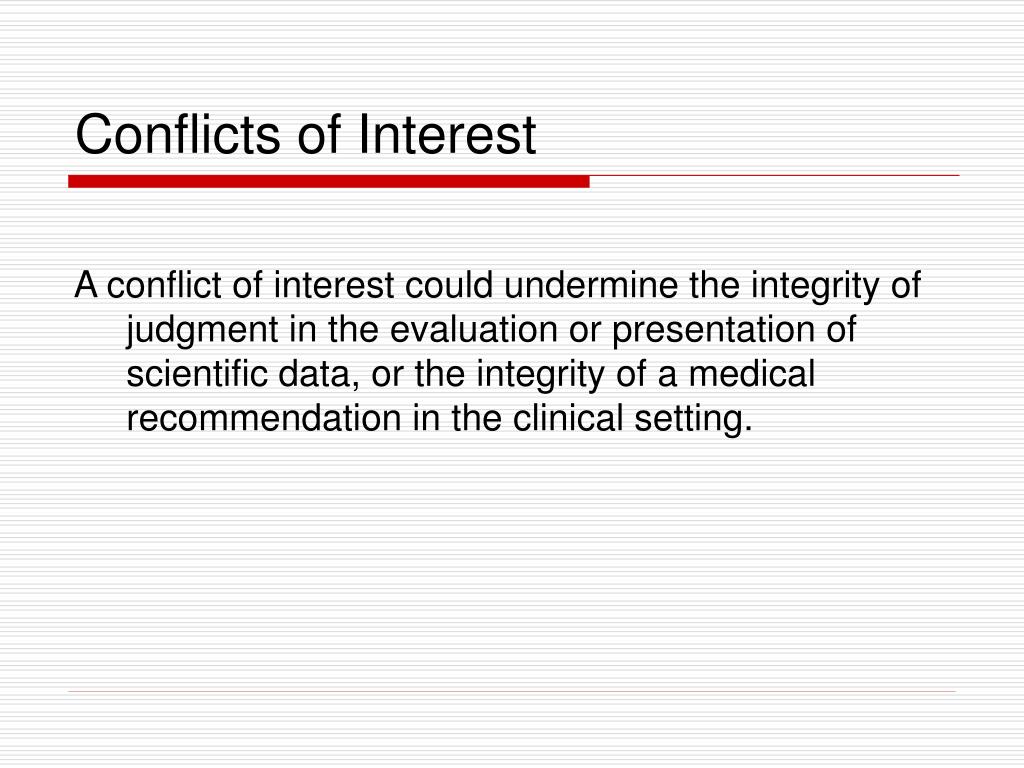 Conflicts of Interest

A conflict of interest could undermine the integrity of judgment in the evaluation or presentation of scientific data, or the integrity of a medical recommendation in the clinical setting.